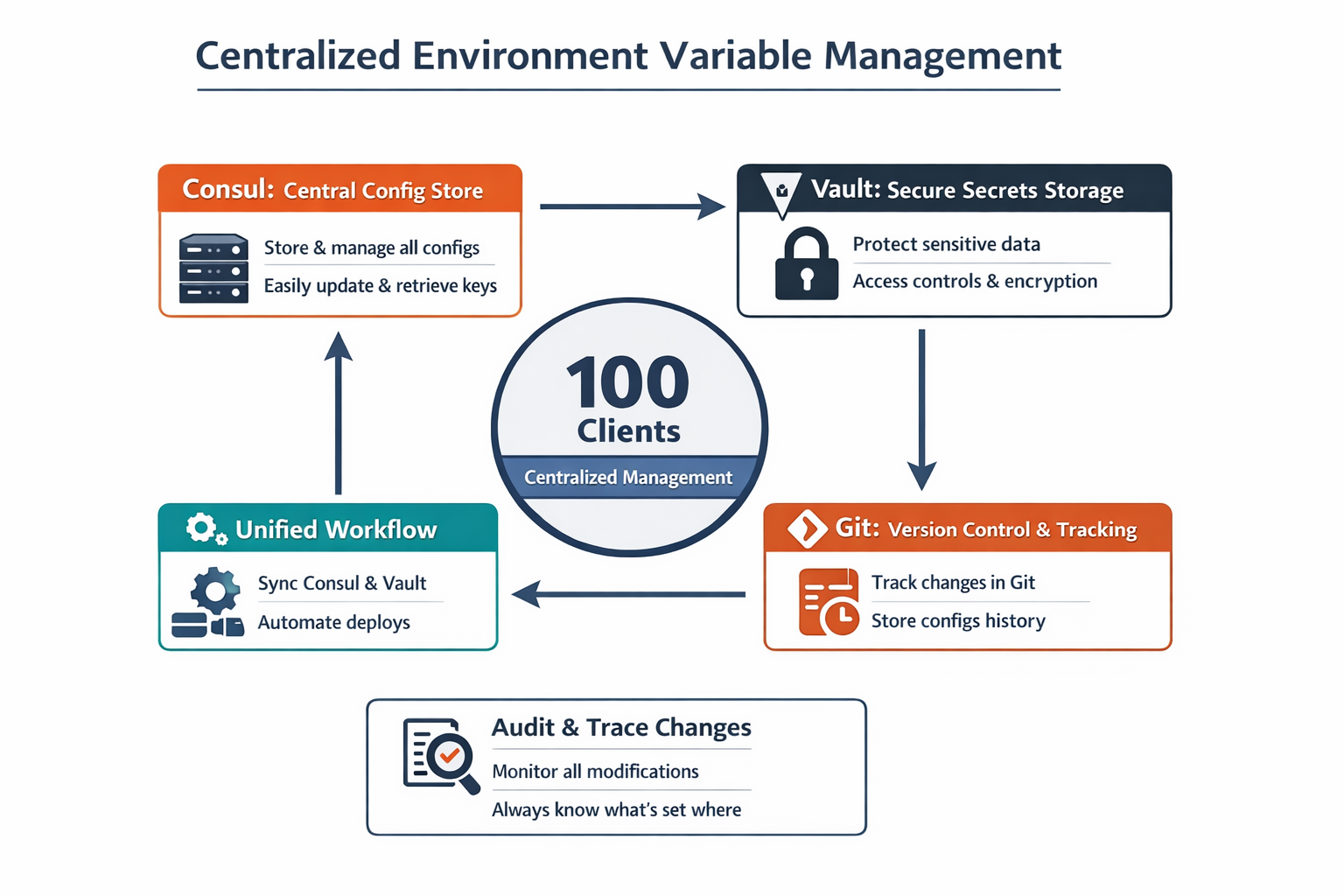 Centralized Environment Variable Management

Consul: Central Config Store

Store & manage all configs

Easily update & retrieve keys

Vault: Secure Secrets Storage

Protect sensitive data

Access controls & encryption

100

Clients

Centralized Management

Unified Workflow

Sync Consul & Vault

Automate deploys

Git: Version Control & Tracking

Track changes in Git

Store configs history

Audit & Trace Changes

Monitor all modifications

Always know what's set where